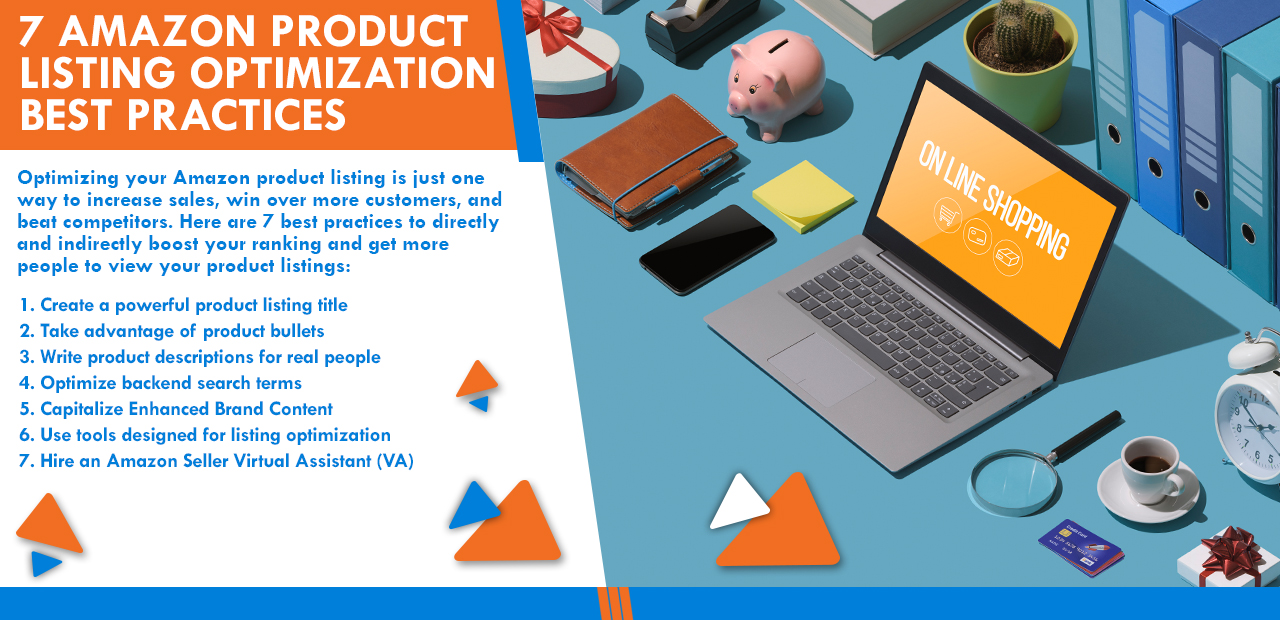 7 AMAZON PRODUCT LISTING OPTIMIZATION BEST PRACTICES

Optimizing your Amazon product listing is just one way to increase sales, win over more customers, and beat competitors. Here are 7 best practices to directly and indirectly boost your ranking and get more people to view your product listings:

1. Create a powerful product listing title
2. Take advantage of product bullets
3. Write product descriptions for real people
4. Optimize backend search terms
5. Capitalize Enhanced Brand Content
6. Use tools designed for listing optimization
7. Hire an Amazon Seller Virtual Assistant (VA)

ON LINE SHOPPING